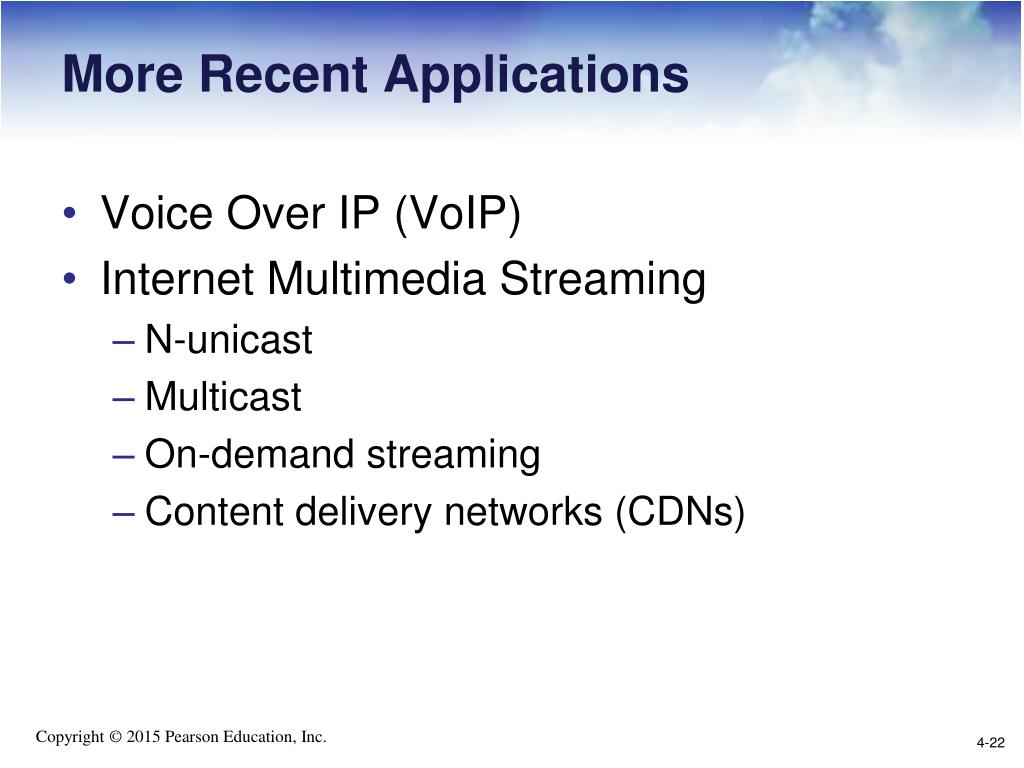 More Recent Applications

• Voice Over IP (VoIP)
• Internet Multimedia Streaming
– N-unicast
– Multicast
– On-demand streaming
– Content delivery networks (CDNs)

Copyright © 2015 Pearson Education, Inc.

4-22